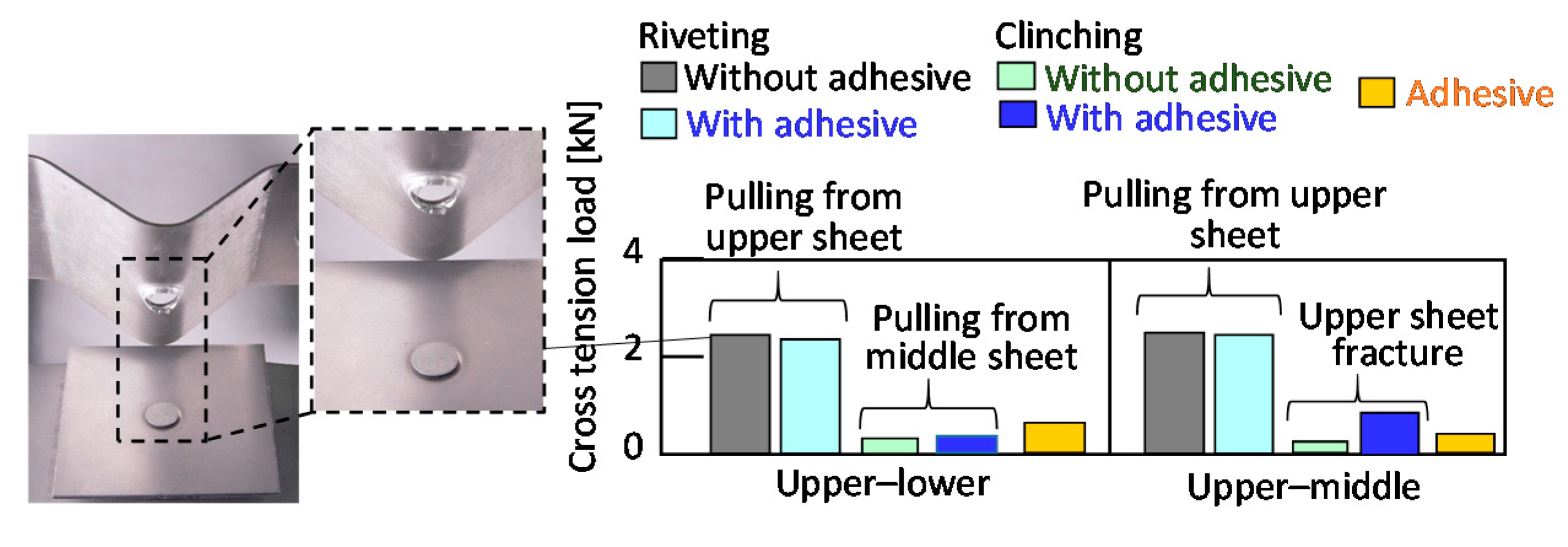 Riveting
Without adhesive
With adhesive

Clinching
Without adhesive
With adhesive

Adhesive

Cross tension load [kN]

4
2
0

Pulling from upper sheet

Pulling from middle sheet

Pulling from upper sheet

Upper sheet fracture

Upper–lower

Upper–middle